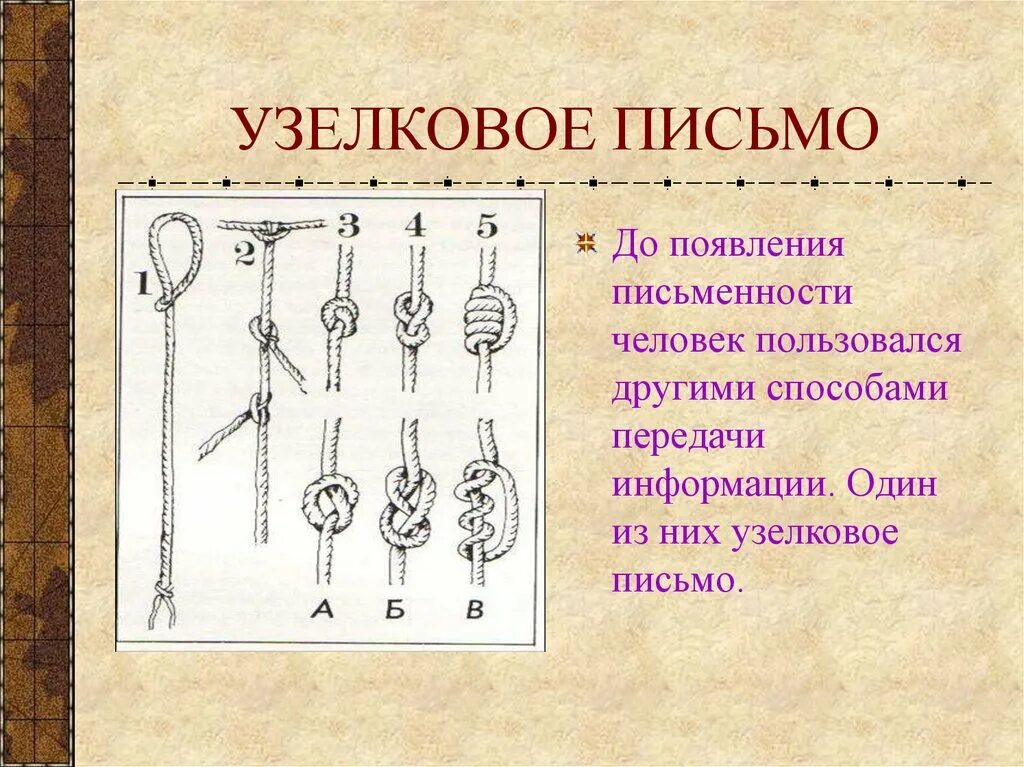 УЗЕЛКОВОЕ ПИСЬМО

1 2 3 4 5

А Б В

До появления письменности человек пользовался другими способами передачи информации. Один из них узелковое письмо.